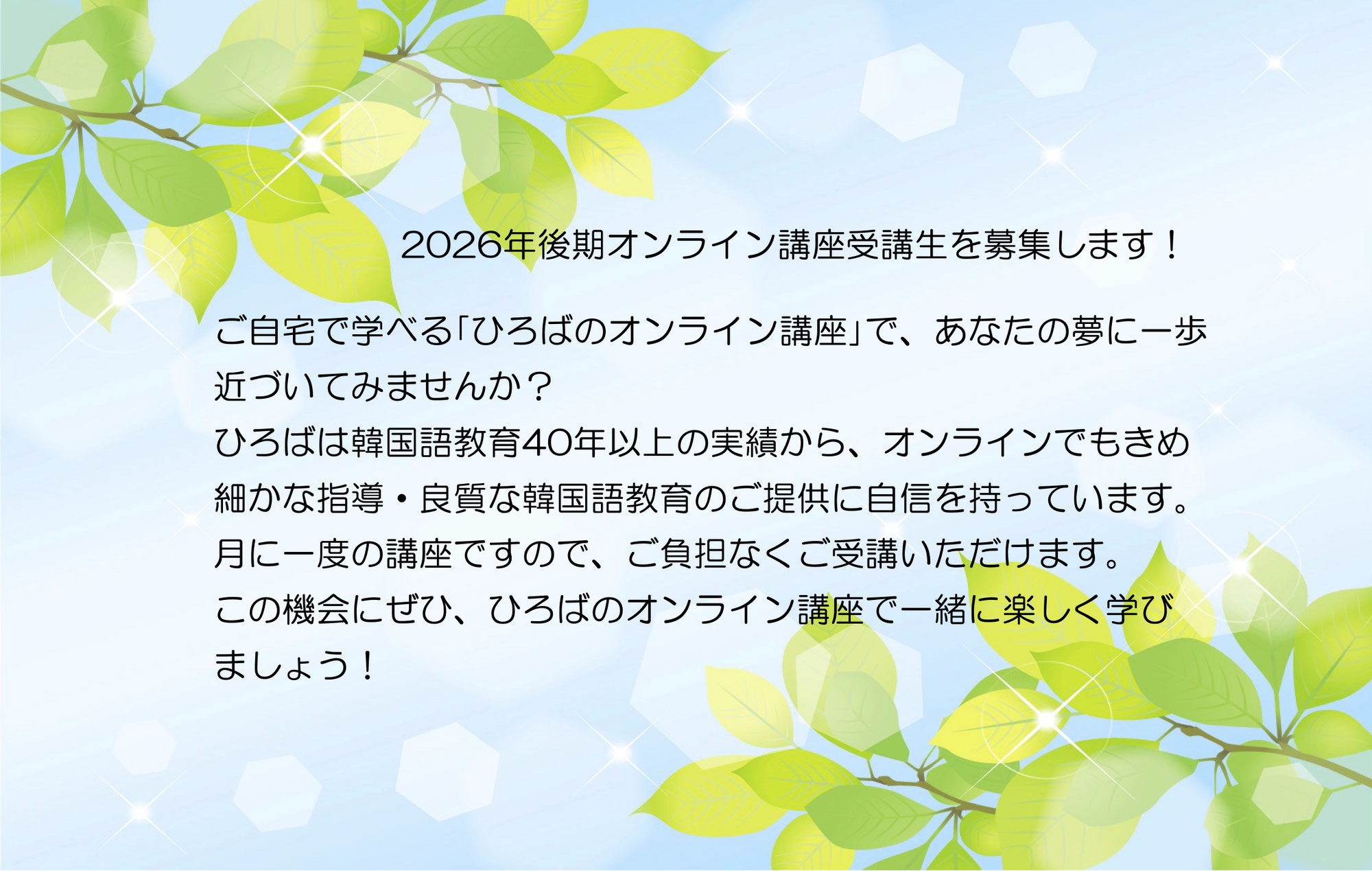 2026年後期オンライン講座受講生を募集します！

ご自宅で学べる「ひろばのオンライン講座」で、あなたの夢に一歩近づいてみませんか？
ひろばは韓国語教育40年以上の実績から、オンラインでもきめ細かな指導・良質な韓国語教育のご提供に自信を持っています。
月に一度の講座ですので、ご負担なくご受講いただけます。
この機会にぜひ、ひろばのオンライン講座で一緒に楽しく学びましょう！